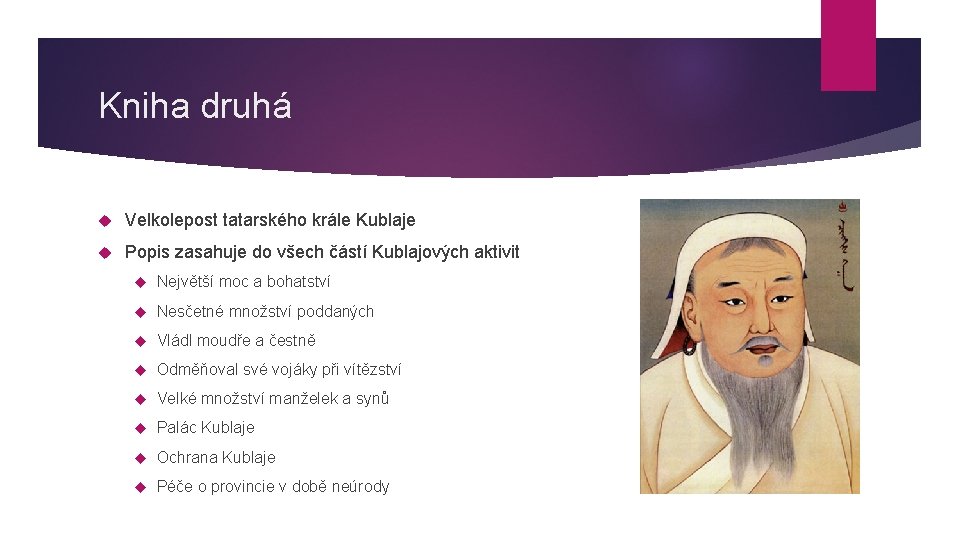 Kniha druhá

Velkolepost tatarského krále Kublaje

Popis zasahuje do všech částí Kublajových aktivit

Největší moc a bohatství

Nesčetné množství poddaných

Vládl moudře a čestně

Odměňoval své vojáky při vítězství

Velké množství manželek a synů

Palác Kublaje

Ochrana Kublaje

Péče o provincie v době neúrody